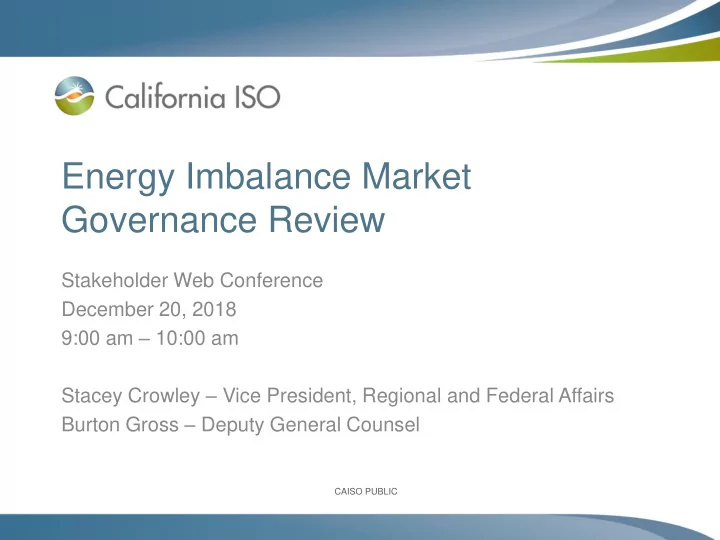 California ISO

Energy Imbalance Market Governance Review

Stakeholder Web Conference
December 20, 2018
9:00 am – 10:00 am

Stacey Crowley – Vice President, Regional and Federal Affairs
Burton Gross – Deputy General Counsel

CAISO PUBLIC